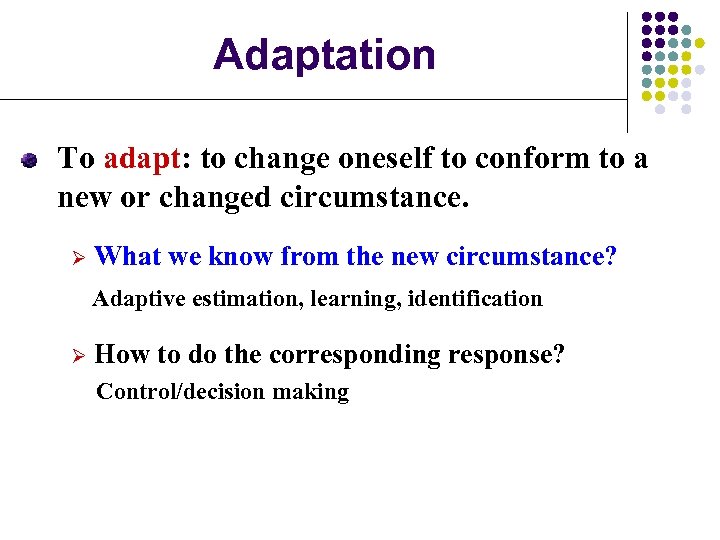 Adaptation

To adapt: to change oneself to conform to a new or changed circumstance.

What we know from the new circumstance?

Adaptive estimation, learning, identification

How to do the corresponding response?

Control/decision making